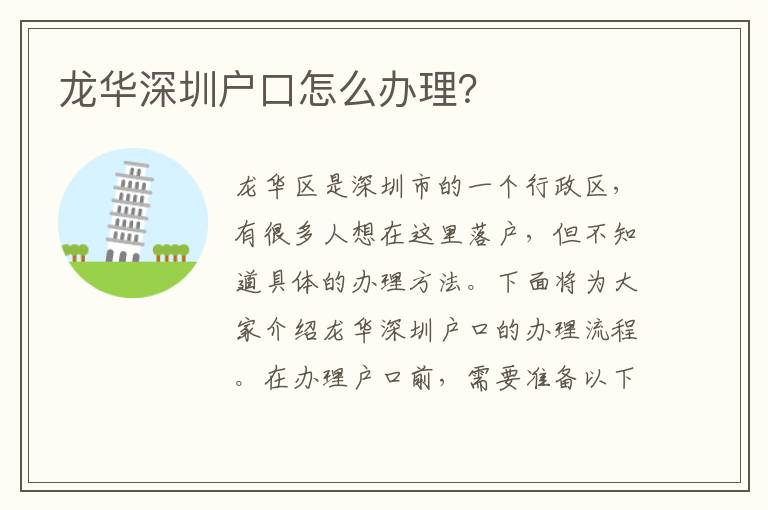 龙华深圳户口怎么办理？

龙华区是深圳市的一个行政区，有很多人想在这里落户，但不知道具体的办理方法。下面将为大家介绍龙华深圳户口的办理流程。在办理户口前，需要准备以下